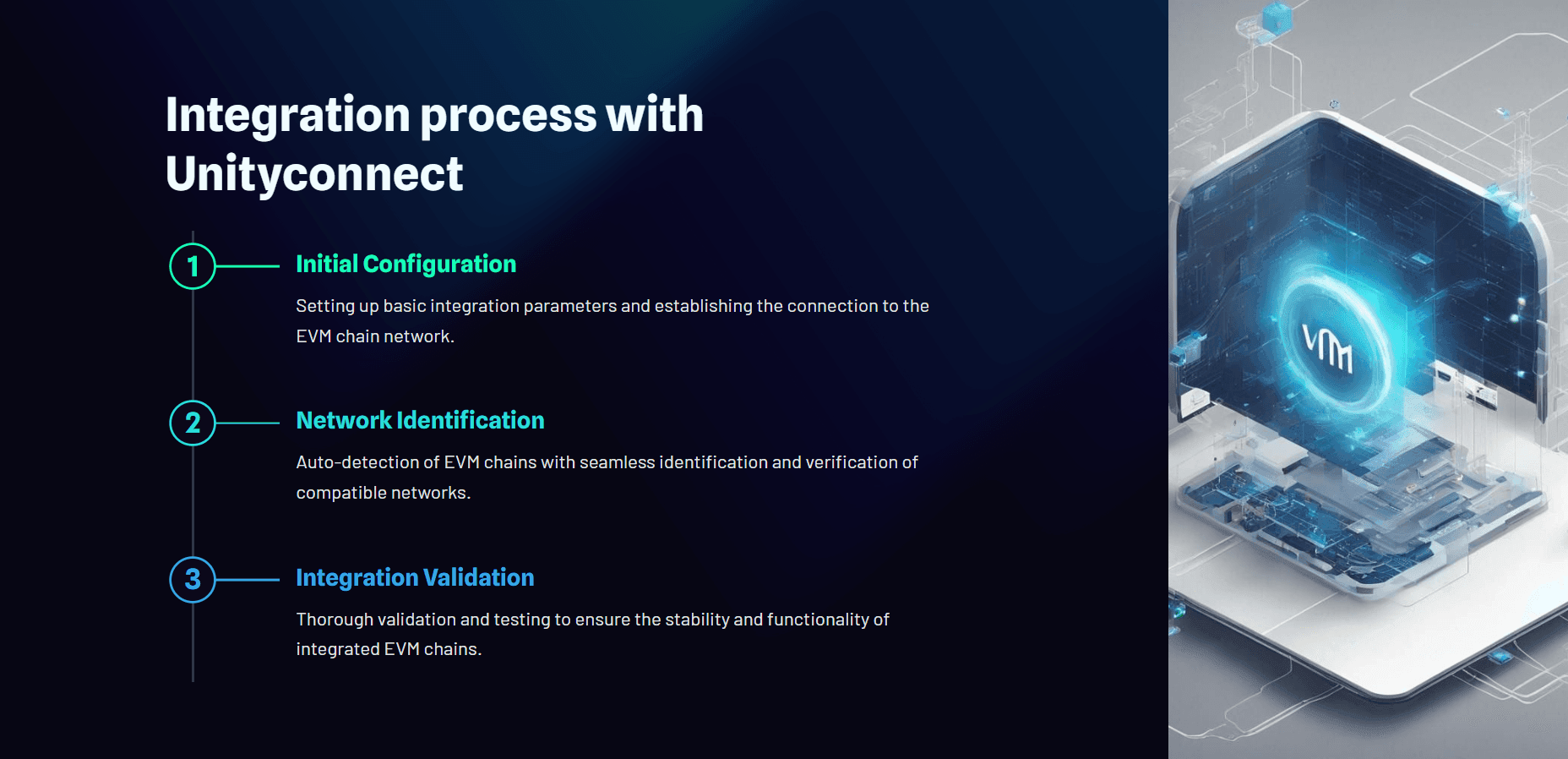 Integration process with Unityconnect

1 Initial Configuration

Setting up basic integration parameters and establishing the connection to the EVM chain network.

2 Network Identification

Auto-detection of EVM chains with seamless identification and verification of compatible networks.

3 Integration Validation

Thorough validation and testing to ensure the stability and functionality of integrated EVM chains.

VM